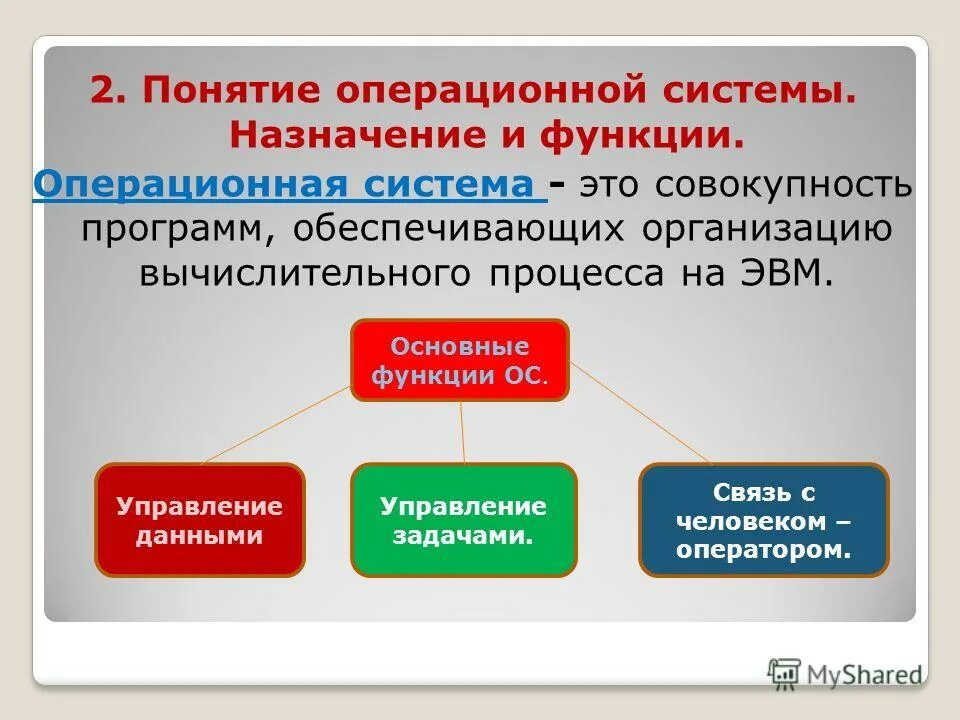 2. Понятие операционной системы. Назначение и функции.

Операционная система - это совокупность программ, обеспечивающих организацию вычислительного процесса на ЭВМ.

Основные функции ОС.

Управление данными

Управление задачами.

Связь с человеком – оператором.

MyShared